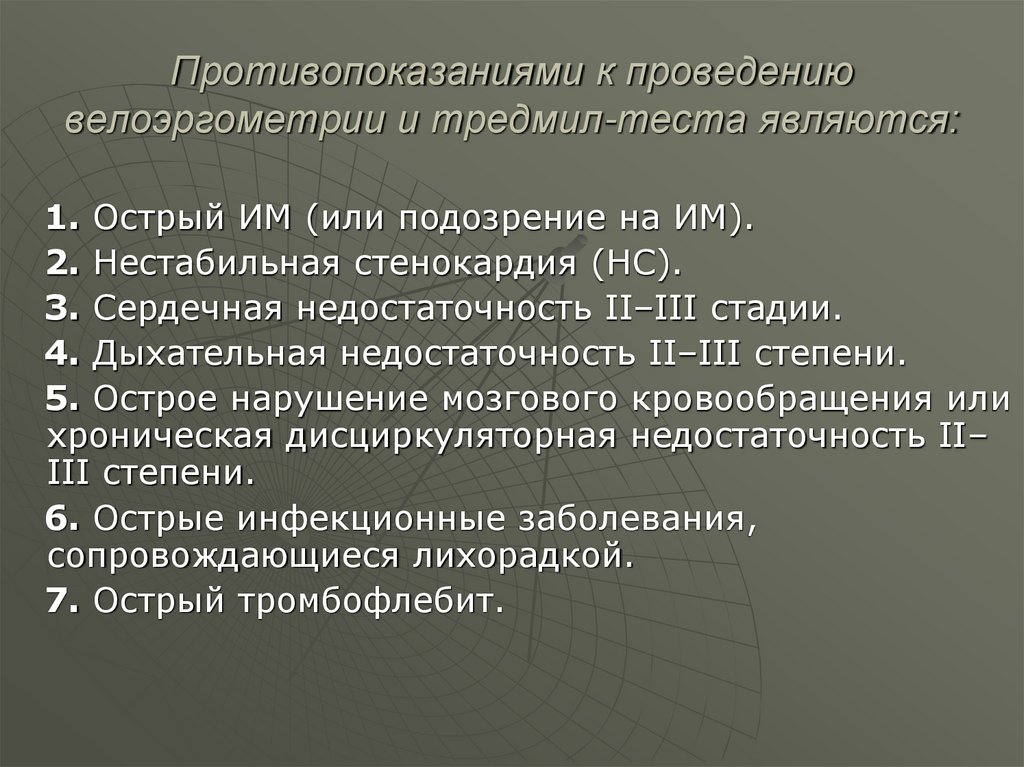 Противопоказаниями к проведению велоэргометрии и тредмил-теста являются:

1. Острый ИМ (или подозрение на ИМ).

2. Нестабильная стенокардия (НС).

3. Сердечная недостаточность II–III стадии.

4. Дыхательная недостаточность II–III степени.

5. Острое нарушение мозгового кровообращения или хроническая дисциркуляторная недостаточность II–III степени.

6. Острые инфекционные заболевания, сопровождающиеся лихорадкой.

7. Острый тромбофлебит.